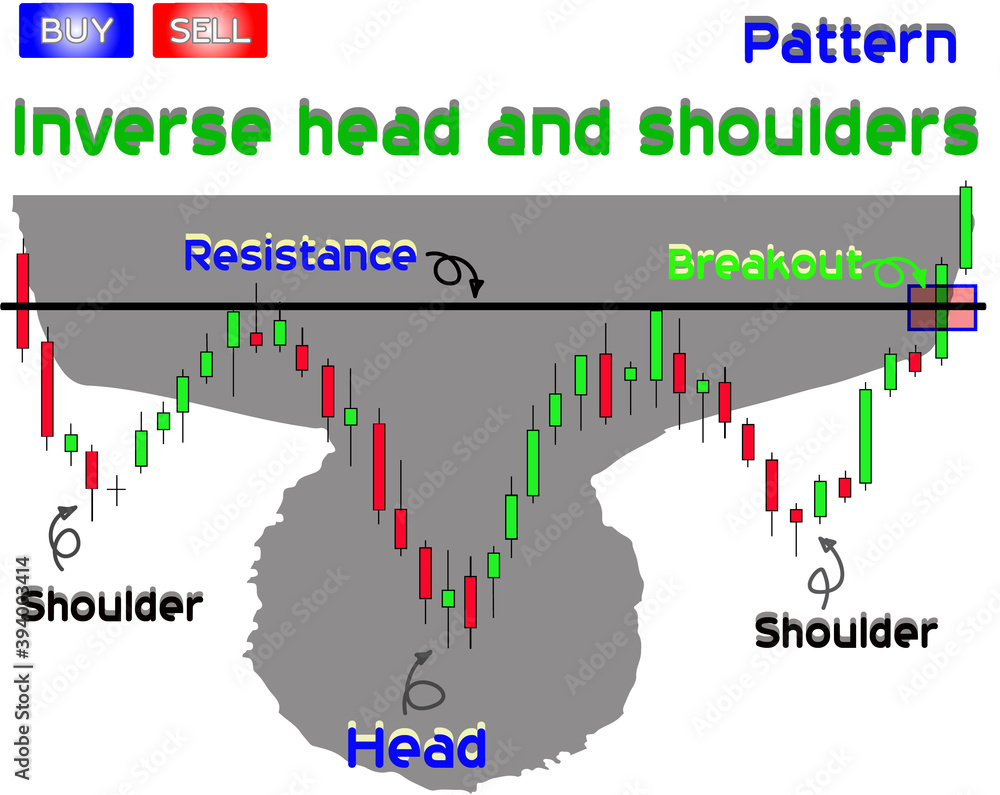 BUY SELL

Pattern

Inverse head and shoulders

Resistance

Breakout

Shoulder

Head

Shoulder

Adobe Stock | #394023414